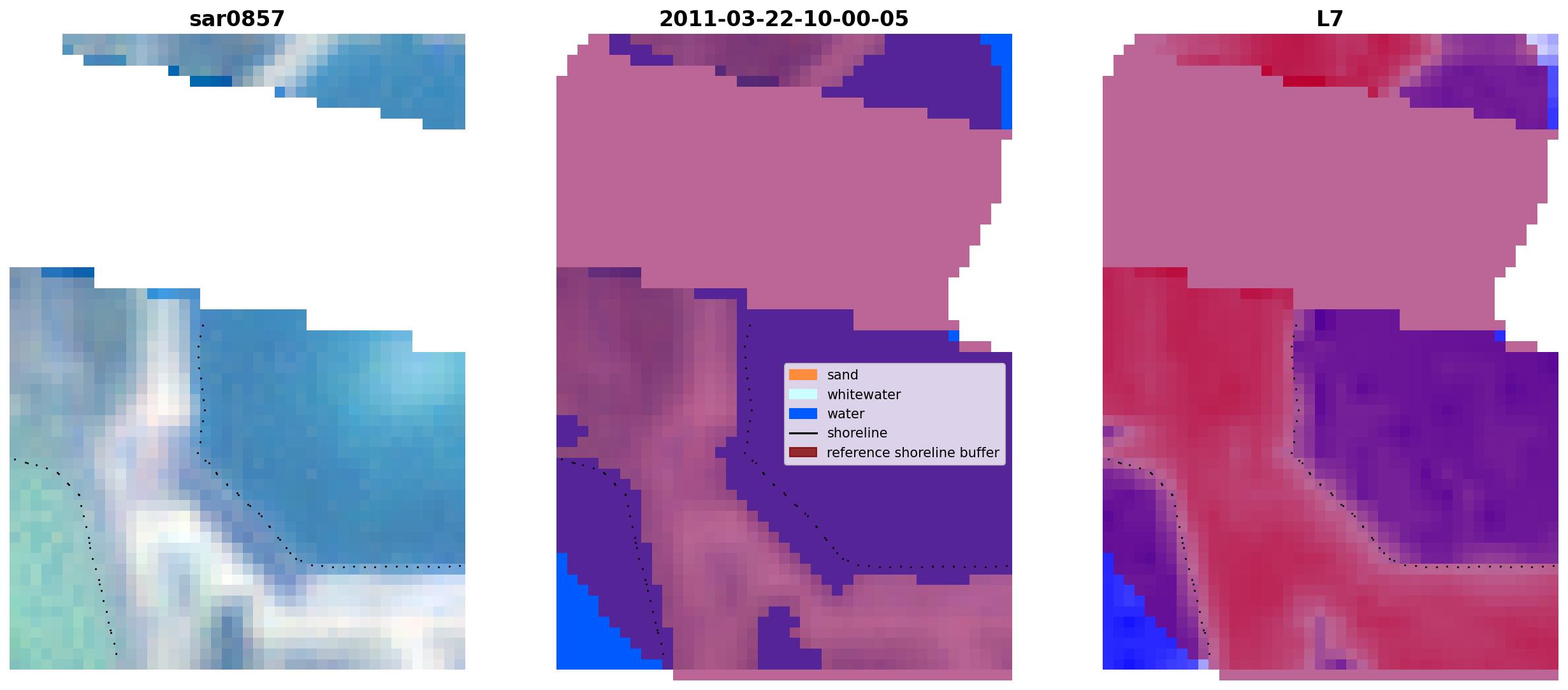 sar0857

2011-03-22-10-00-05

L7

sand
whitewater
water
shoreline
reference shoreline buffer